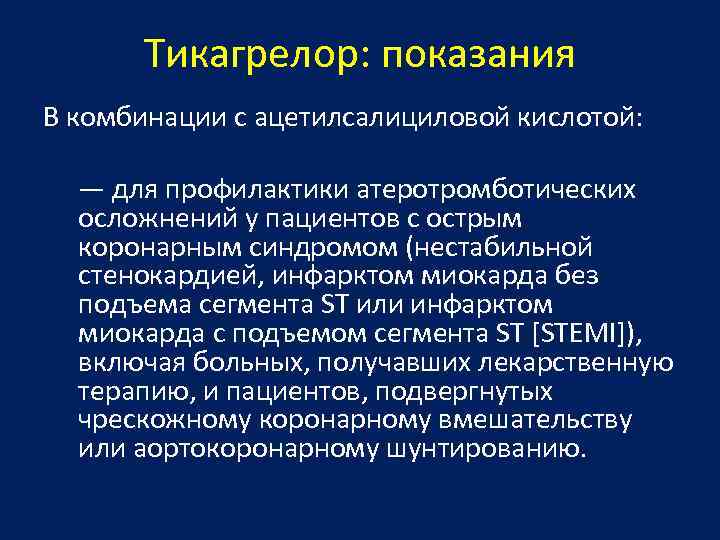 Тикагрелор: показания

В комбинации с ацетилсалициловой кислотой:

— для профилактики атеротромботических осложнений у пациентов с острым коронарным синдромом (нестабильной стенокардией, инфарктом миокарда без подъема сегмента ST или инфарктом миокарда с подъемом сегмента ST [STEMI]), включая больных, получавших лекарственную терапию, и пациентов, подвергнутых чрескожному коронарному вмешательству или аортокоронарному шунтированию.